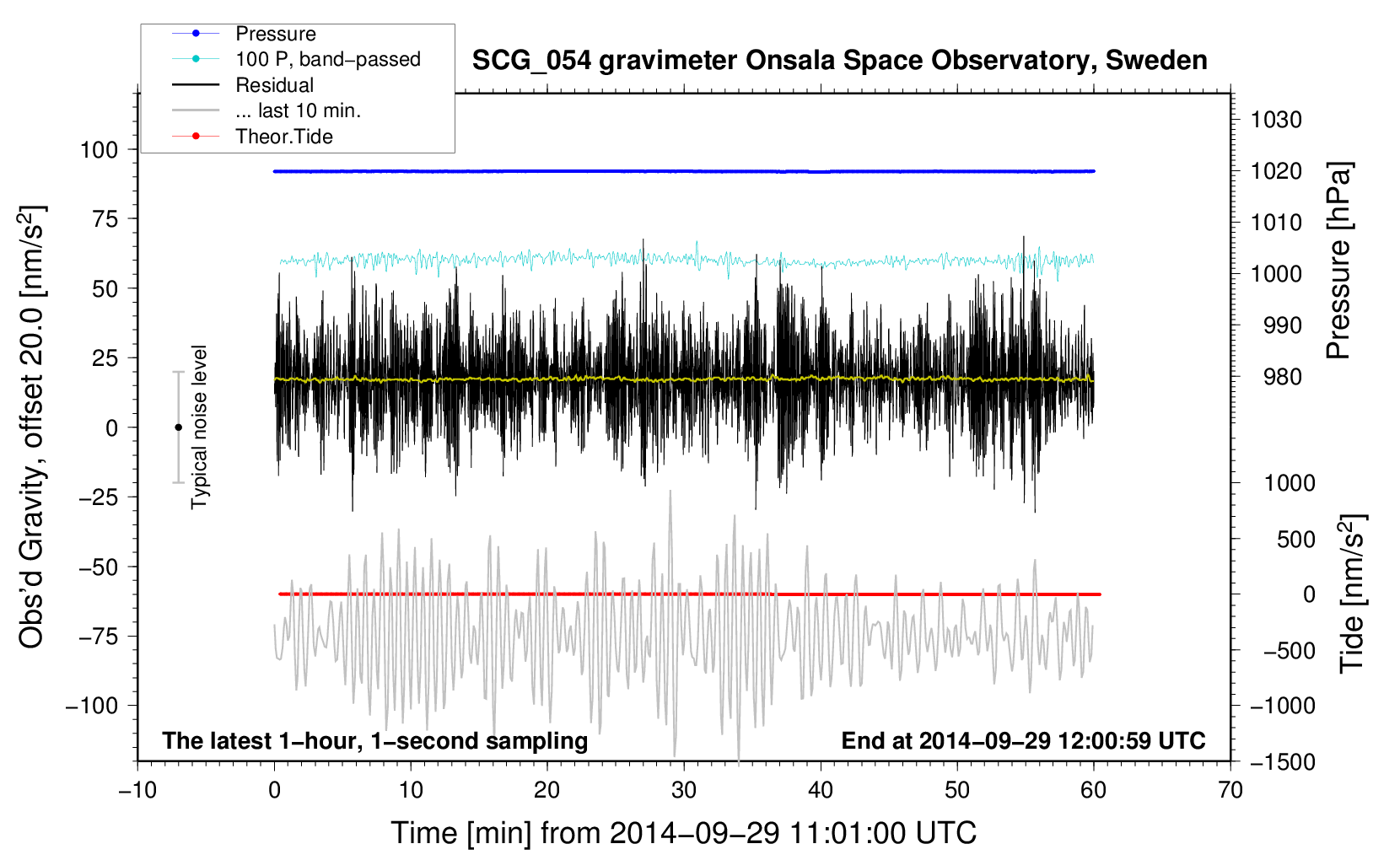 Pressure
100 P, band−passed
Residual
... last 10 min.
Theor.Tide

SCG_054 gravimeter Onsala Space Observatory, Sweden

Obs'd Gravity, offset 20.0 [nm/s$^2$]

100
75
50
25
0
−25
−50
−75
−100

Typical noise level

1030
1020
1010
1000
990
980

Pressure [hPa]

1000
500
0
−500
−1000
−1500

Tide [nm/s$^2$]

The latest 1−hour, 1−second sampling

End at 2014−09−29 12:00:59 UTC

−10
0
10
20
30
40
50
60
70

Time [min] from 2014−09−29 11:01:00 UTC